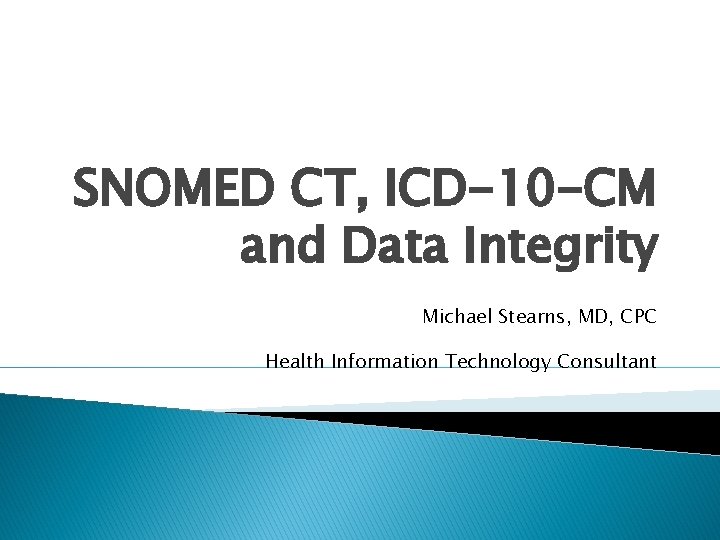 SNOMED CT, ICD-10-CM and Data Integrity

Michael Stearns, MD, CPC

Health Information Technology Consultant